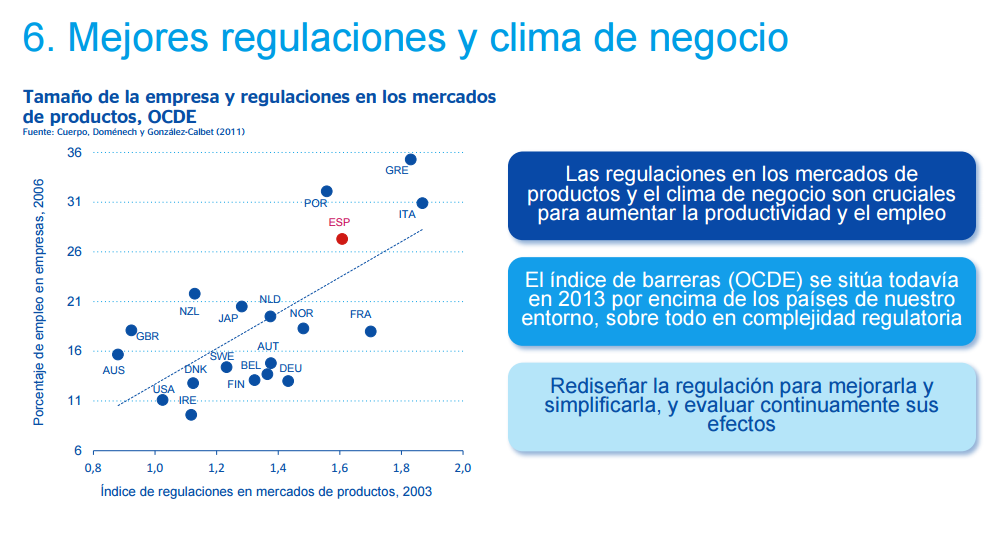 6. Mejores regulaciones y clima de negocio

Tamaño de la empresa y regulaciones en los mercados de productos, OCDE
Fuente: Cuerpo, Doménech y González-Calbet (2011)

Porcentaje de empleo en empresas, 2006

36
31
26
21
16
11
6

GRE
POR
ITA
ESP
NZL
NLD
JAP
NOR
FRA
GBR
AUS
AUT
SWE
DNK
BEL
DEU
FIN
USA
IRE

0,8 1,0 1,2 1,4 1,6 1,8 2,0

Índice de regulaciones en mercados de productos, 2003

Las regulaciones en los mercados de productos y el clima de negocio son cruciales para aumentar la productividad y el empleo

El índice de barreras (OCDE) se sitúa todavía en 2013 por encima de los países de nuestro entorno, sobre todo en complejidad regulatoria

Rediseñar la regulación para mejorarla y simplificarla, y evaluar continuamente sus efectos